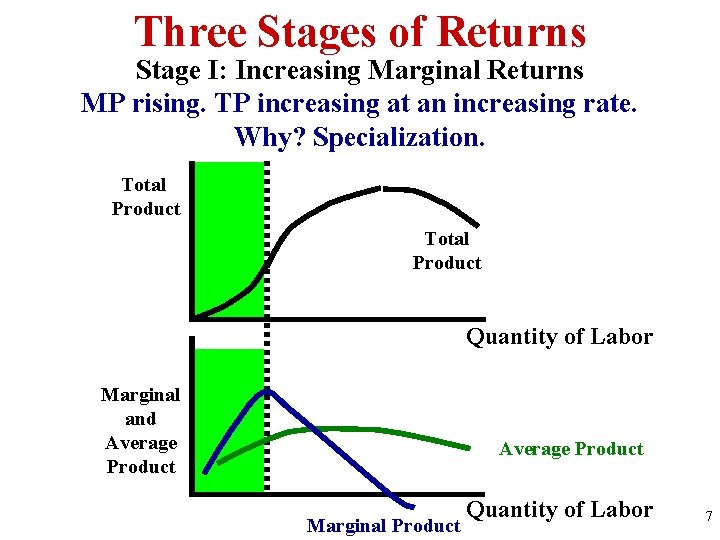 Three Stages of Returns

Stage I: Increasing Marginal Returns

MP rising. TP increasing at an increasing rate.

Why? Specialization.

Total Product

Total Product

Quantity of Labor

Marginal and Average Product

Average Product

Quantity of Labor

Marginal Product

7